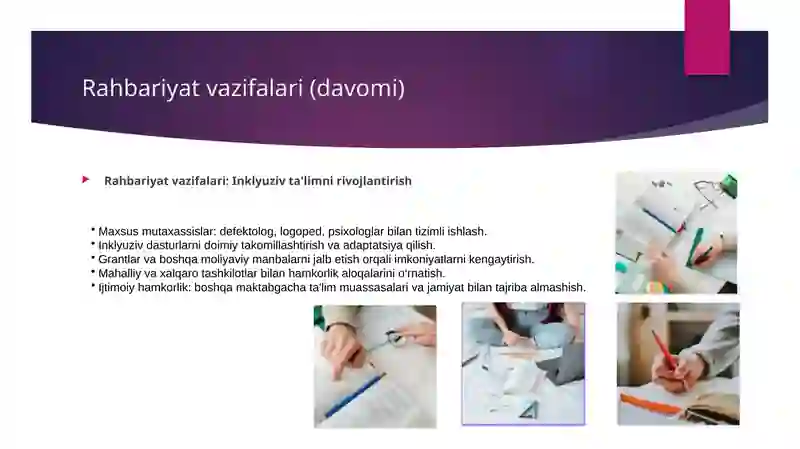 Rahbariyat vazifalari (davomi)

Rahbariyat vazifalari: Inklyuziv ta'limni rivojlantirish

• Maxsus mutaxassislar: defektolog, logoped, psixologlar bilan tizimli ishlash.
• Inklyuziv dasturlarni doimiy takomillashtirish va adaptatsiya qilish.
• Grantlar va boshqa moliyaviy manbalarni jalb etish orqali imkoniyatlarni kengaytirish.
• Mahalliy va xalqaro tashkilotlar bilan hamkorlik aloqalarini o'rnatish.
• Ijtimoiy hamkorlik: boshqa maktabgacha ta'lim muassasalari va jamiyat bilan tajriba almashish.